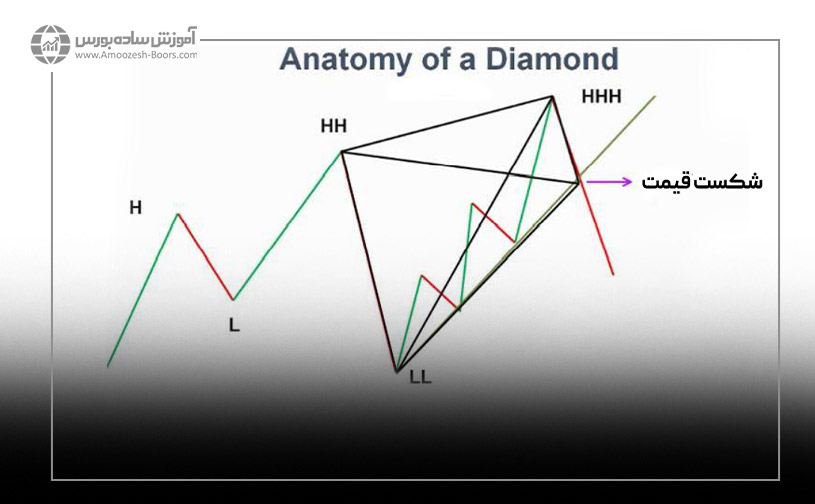 آموزش ساده بورس
www.Amoozesh-Boors.com

Anatomy of a Diamond

HHH
HH
شکست قیمت
H
L
LL